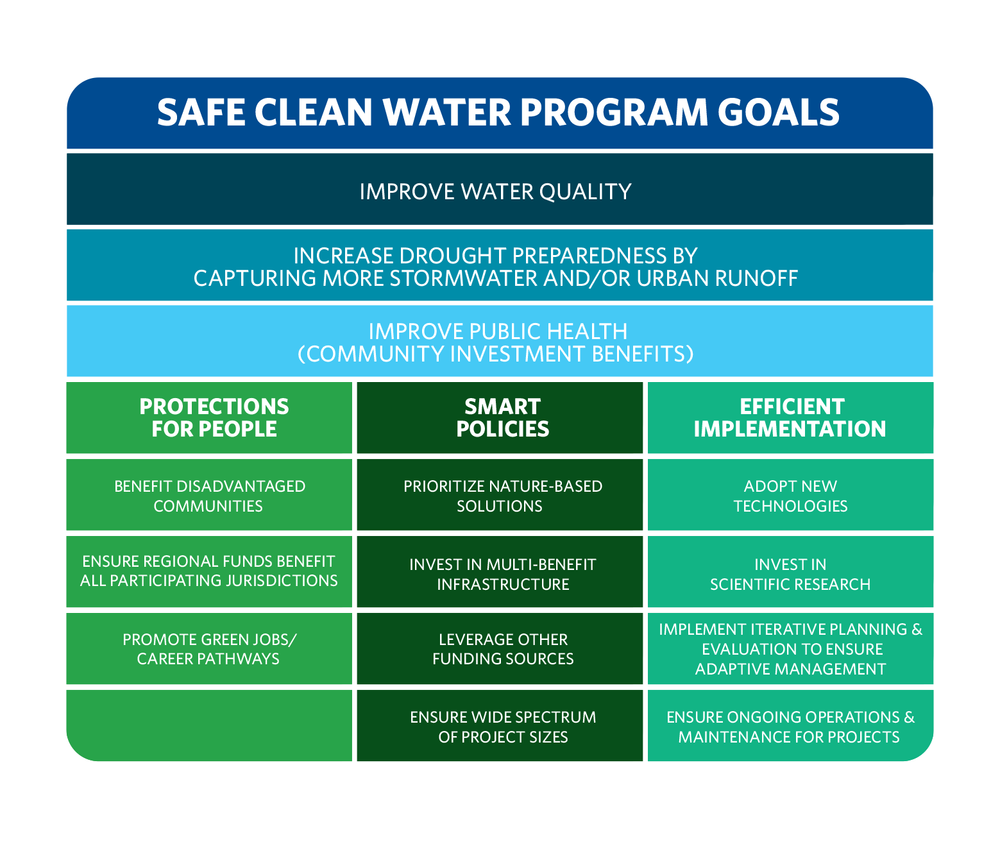 SAFE CLEAN WATER PROGRAM GOALS

IMPROVE WATER QUALITY

INCREASE DROUGHT PREPAREDNESS BY CAPTURING MORE STORMWATER AND/OR URBAN RUNOFF

IMPROVE PUBLIC HEALTH (COMMUNITY INVESTMENT BENEFITS)

| PROTECTIONS FOR PEOPLE | SMART POLICIES | EFFICIENT IMPLEMENTATION |
|---|---|---|
| BENEFIT DISADVANTAGED COMMUNITIES | PRIORITIZE NATURE-BASED SOLUTIONS | ADOPT NEW TECHNOLOGIES |
| ENSURE REGIONAL FUNDS BENEFIT ALL PARTICIPATING JURISDICTIONS | INVEST IN MULTI-BENEFIT INFRASTRUCTURE | INVEST IN SCIENTIFIC RESEARCH |
| PROMOTE GREEN JOBS/ CAREER PATHWAYS | LEVERAGE OTHER FUNDING SOURCES | IMPLEMENT ITERATIVE PLANNING & EVALUATION TO ENSURE ADAPTIVE MANAGEMENT |
| | ENSURE WIDE SPECTRUM OF PROJECT SIZES | ENSURE ONGOING OPERATIONS & MAINTENANCE FOR PROJECTS |